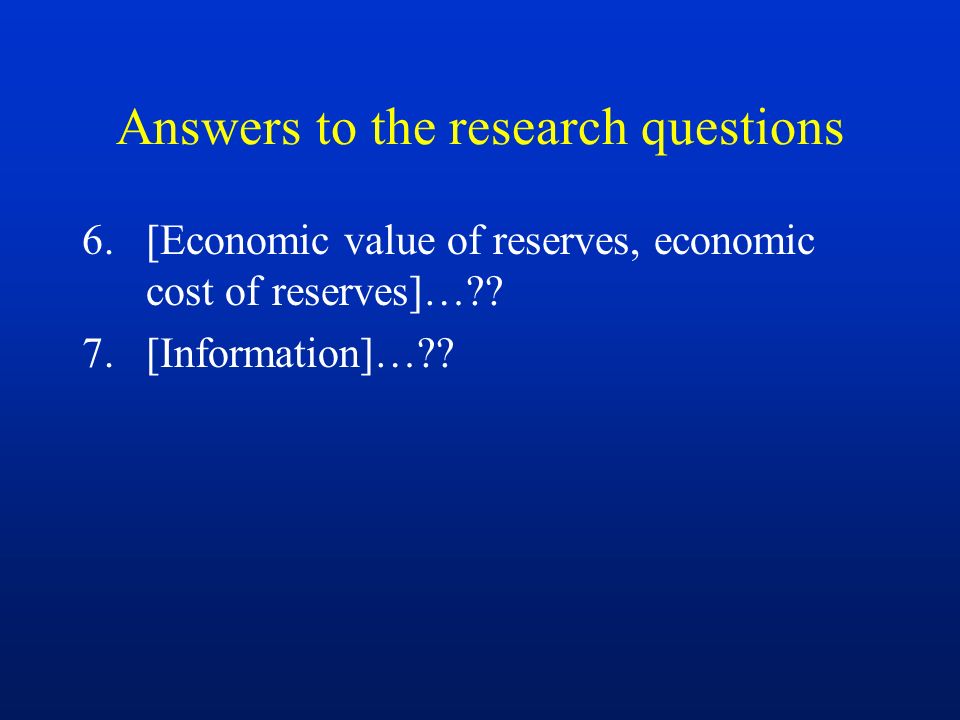 Answers to the research questions

6. [Economic value of reserves, economic cost of reserves]…??
7. [Information]…??